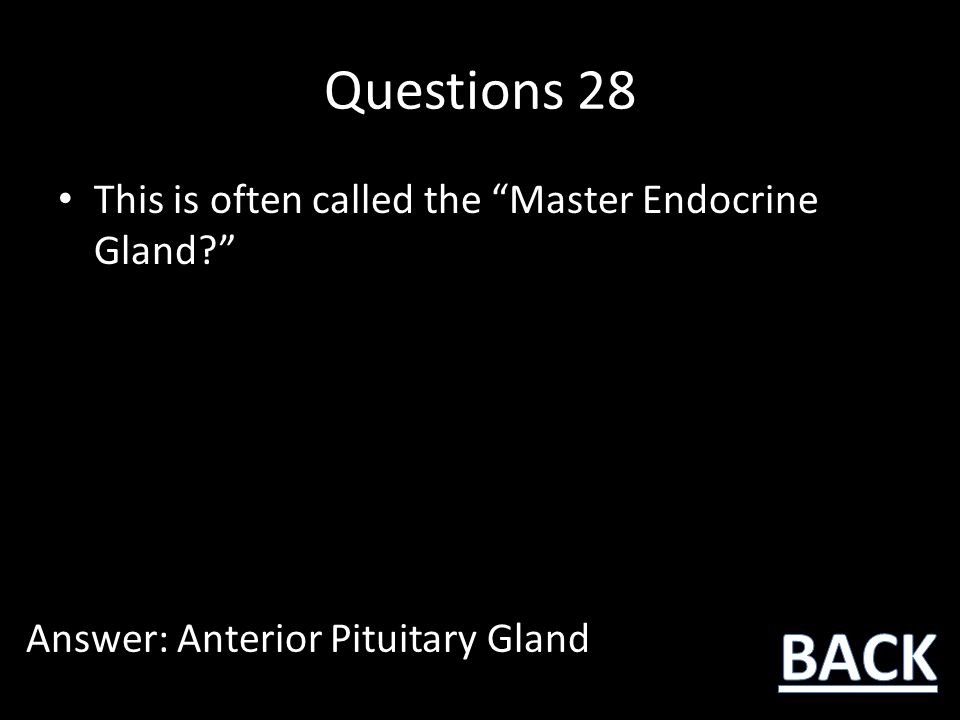 Questions 28

• This is often called the “Master Endocrine Gland?”

Answer: Anterior Pituitary Gland

BACK